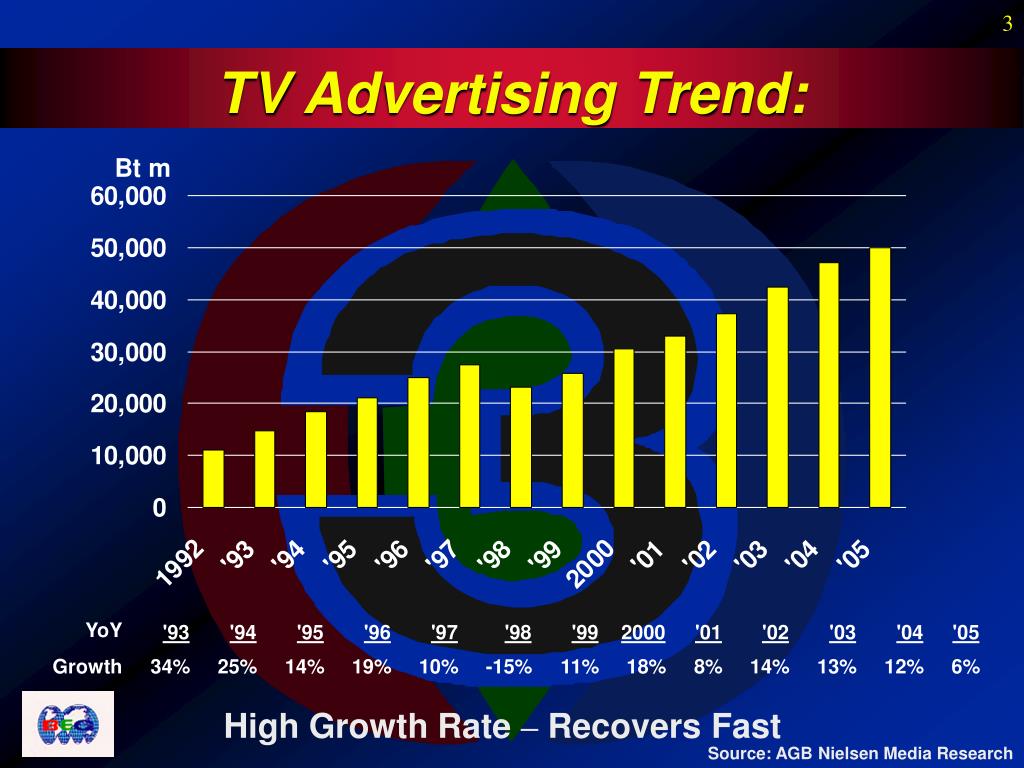 3

TV Advertising Trend:

Bt m
60,000
50,000
40,000
30,000
20,000
10,000
0

1992 '93 '94 '95 '96 '97 '98 '99 2000 '01 '02 '03 '04 '05

| YoY | '93 | '94 | '95 | '96 | '97 | '98 | '99 | 2000 | '01 | '02 | '03 | '04 | '05 |
|---|---|---|---|---|---|---|---|---|---|---|---|---|---|
| Growth | 34% | 25% | 14% | 19% | 10% | -15% | 11% | 18% | 8% | 14% | 13% | 12% | 6% |

BEC

High Growth Rate – Recovers Fast

Source: AGB Nielsen Media Research